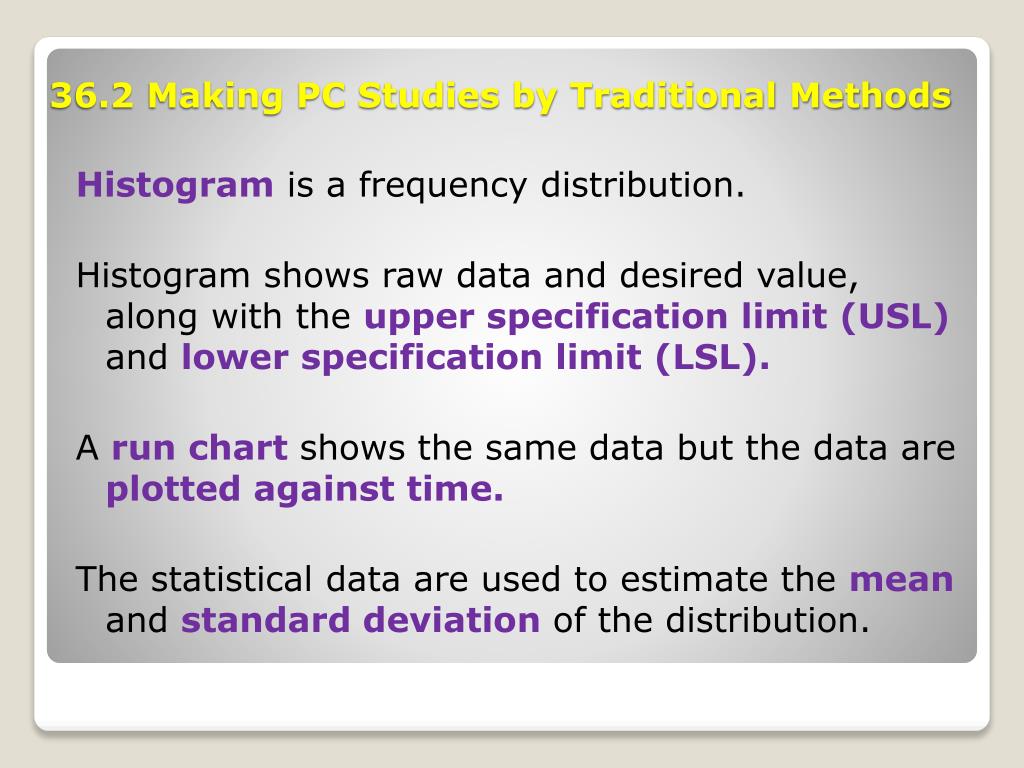 36.2 Making PC Studies by Traditional Methods

Histogram is a frequency distribution.

Histogram shows raw data and desired value, along with the upper specification limit (USL) and lower specification limit (LSL).

A run chart shows the same data but the data are plotted against time.

The statistical data are used to estimate the mean and standard deviation of the distribution.